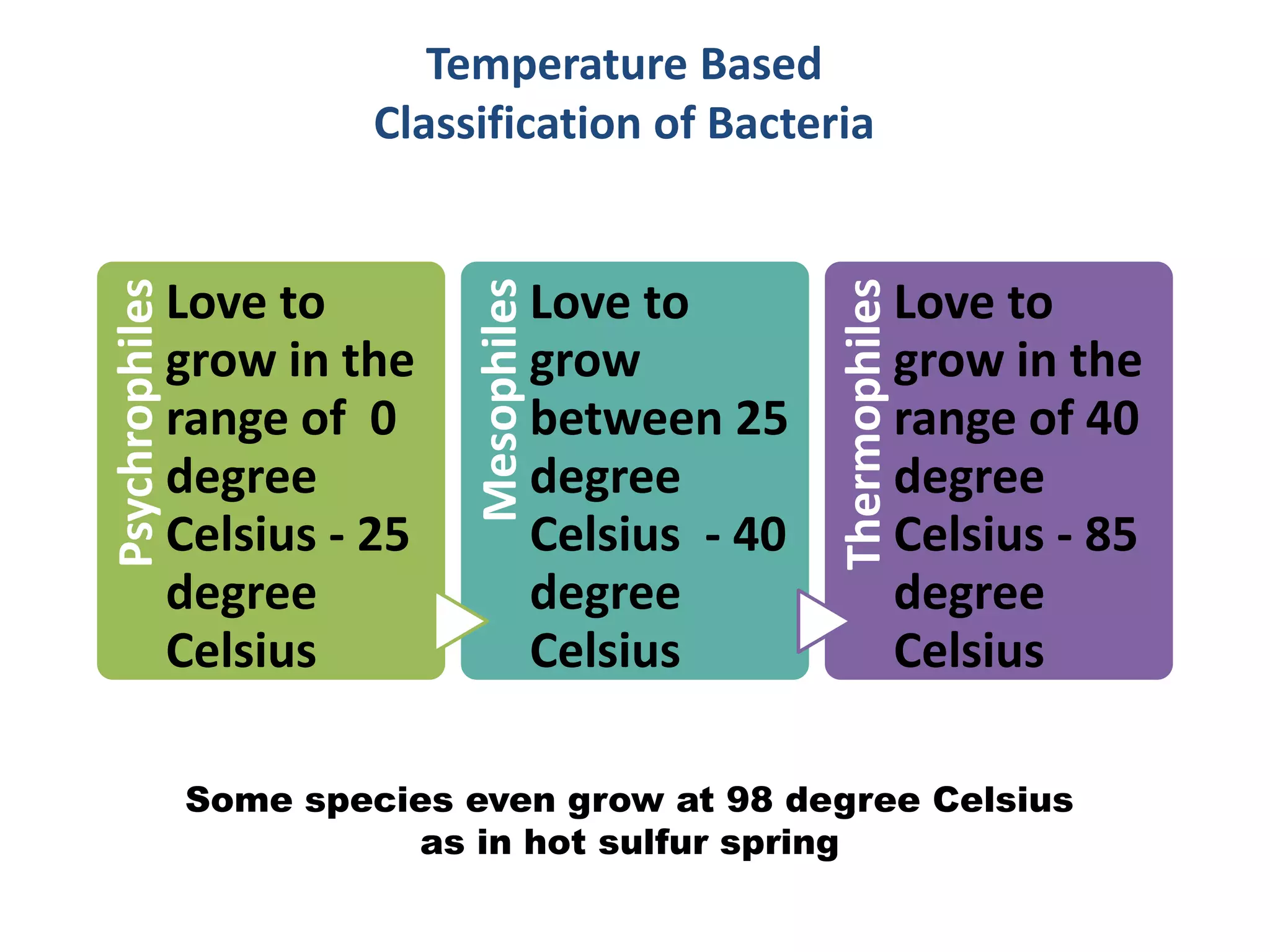 Temperature Based Classification of Bacteria

Psychrophiles

Love to grow in the range of 0 degree Celsius - 25 degree Celsius

Mesophiles

Love to grow between 25 degree Celsius - 40 degree Celsius

Thermophiles

Love to grow in the range of 40 degree Celsius - 85 degree Celsius

Some species even grow at 98 degree Celsius as in hot sulfur spring